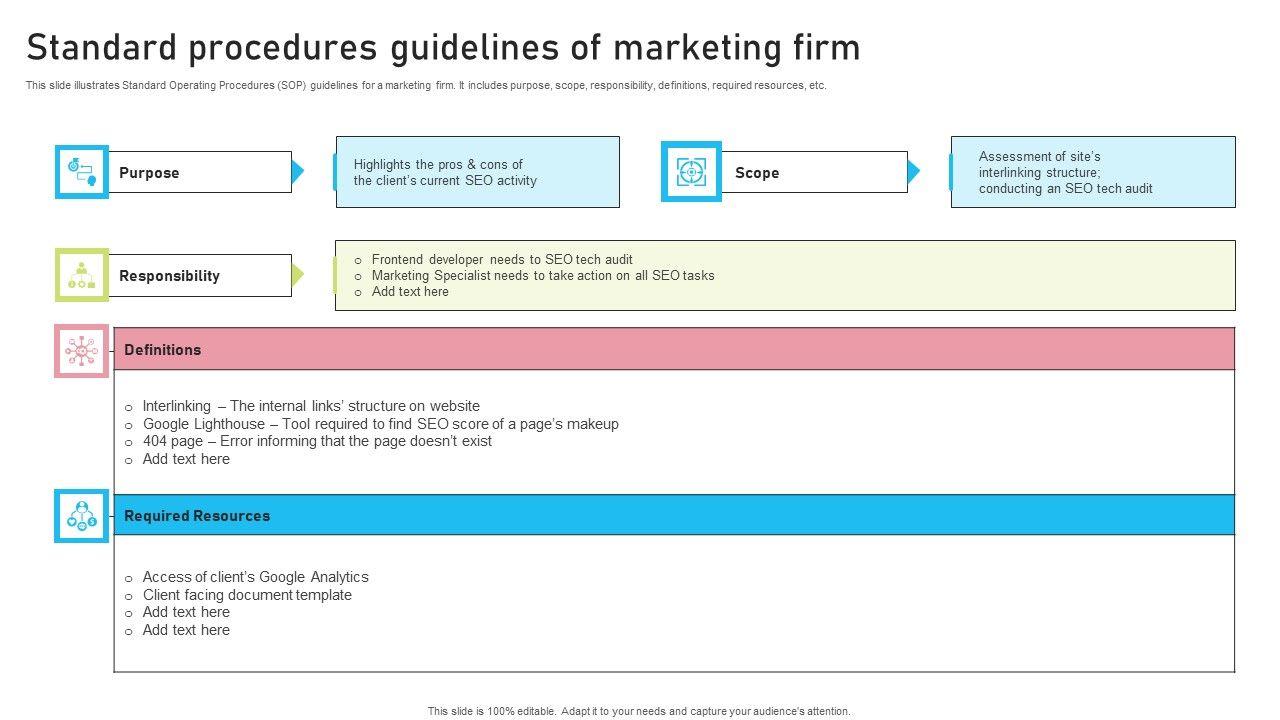 Standard procedures guidelines of marketing firm

This slide illustrates Standard Operating Procedures (SOP) guidelines for a marketing firm. It includes purpose, scope, responsibility, definitions, required resources, etc.

Purpose

Highlights the pros & cons of the client's current SEO activity

Scope

Assessment of site's interlinking structure; conducting an SEO tech audit

Responsibility

o Frontend developer needs to SEO tech audit
o Marketing Specialist needs to take action on all SEO tasks
o Add text here

Definitions

o Interlinking – The internal links' structure on website
o Google Lighthouse – Tool required to find SEO score of a page's makeup
o 404 page – Error informing that the page doesn't exist
o Add text here

Required Resources

o Access of client's Google Analytics
o Client facing document template
o Add text here
o Add text here

This slide is 100% editable. Adapt it to your needs and capture your audience's attention.